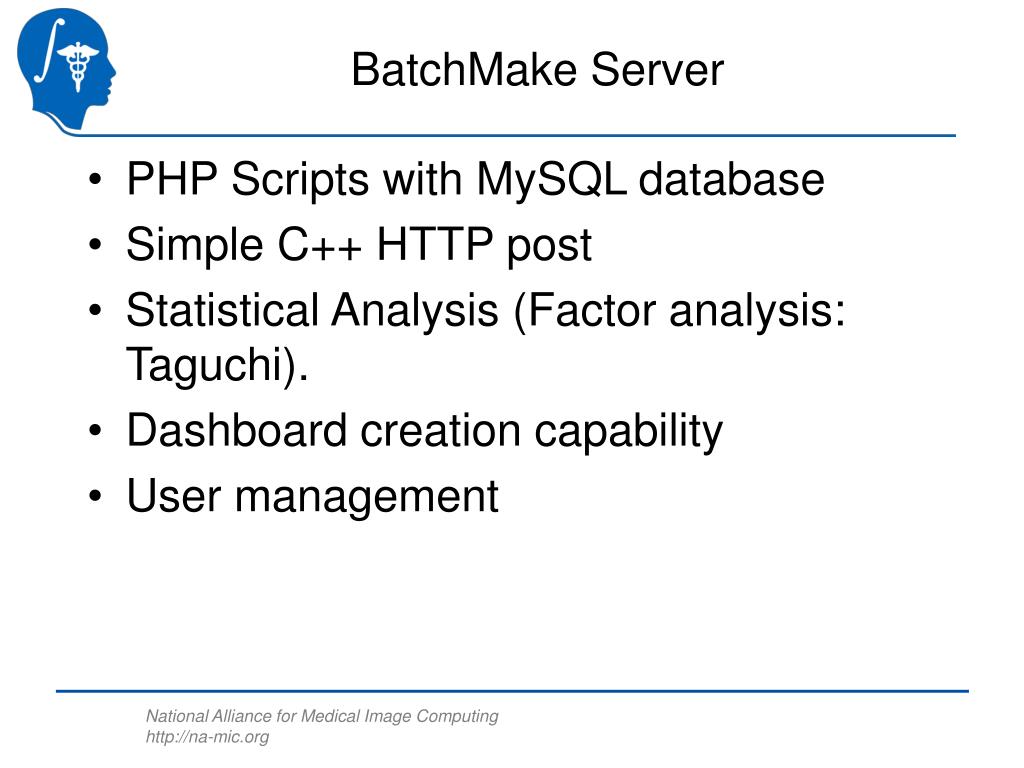 BatchMake Server

• PHP Scripts with MySQL database
• Simple C++ HTTP post
• Statistical Analysis (Factor analysis: Taguchi).
• Dashboard creation capability
• User management

National Alliance for Medical Image Computing
http://na-mic.org